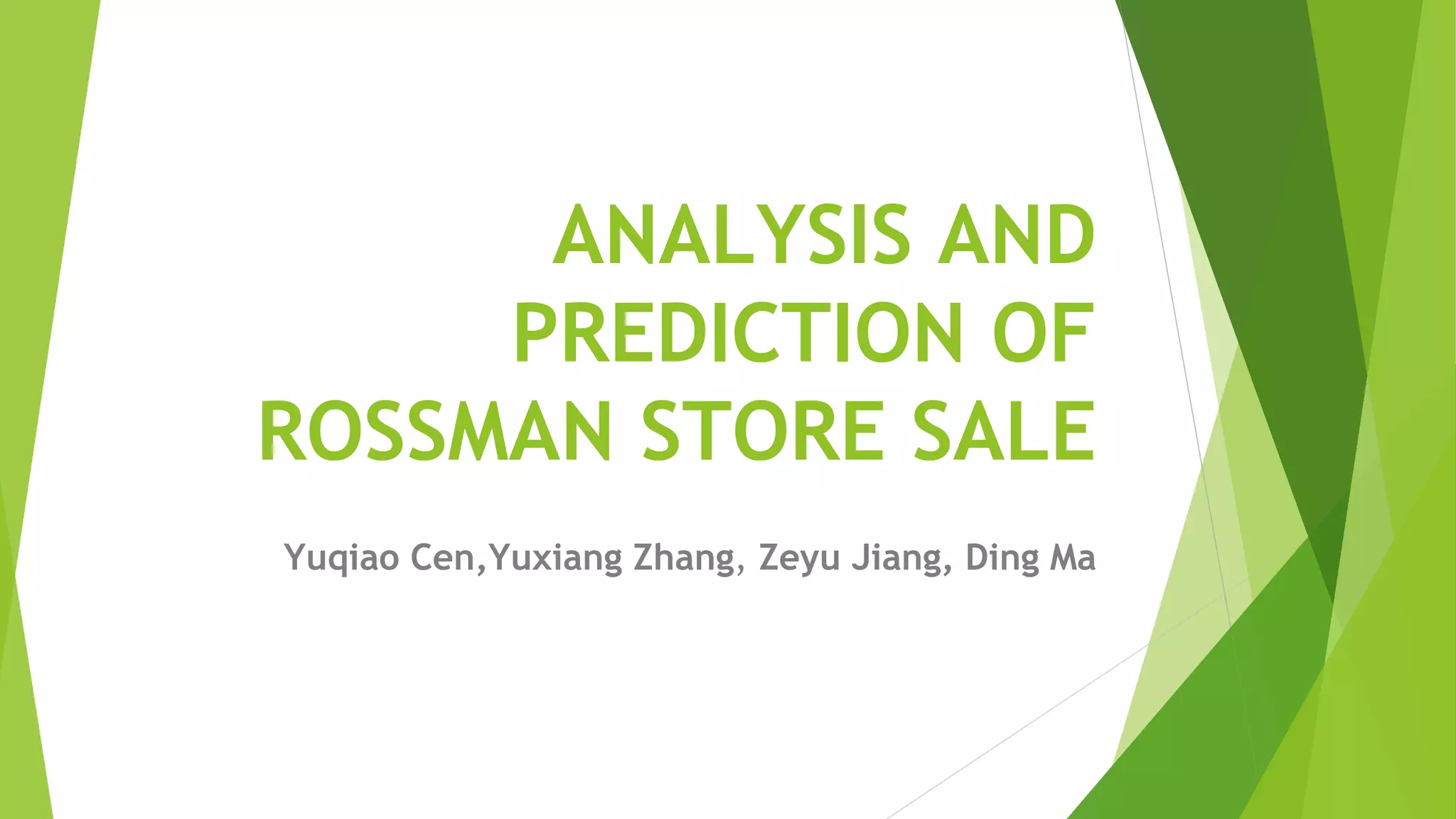 ANALYSIS AND PREDICTION OF ROSSMAN STORE SALE

Yuqiao Cen,Yuxiang Zhang, Zeyu Jiang, Ding Ma